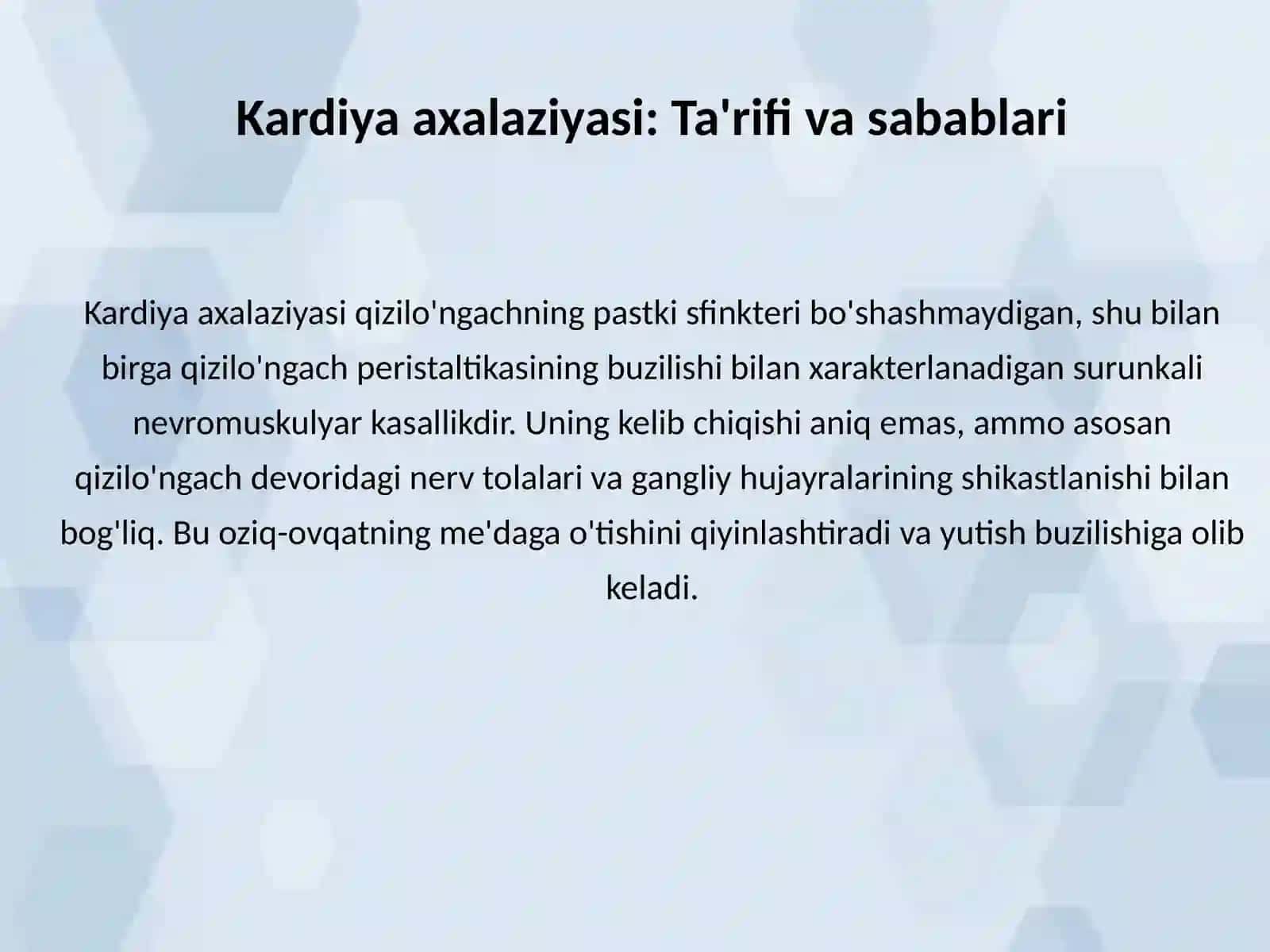 Kardiya axalaziyasi: Ta'rifi va sabablari

Kardiya axalaziyasi qizilo'ngachning pastki sfinkteri bo'shashmaydigan, shu bilan birga qizilo'ngach peristaltikasining buzilishi bilan xarakterlanadigan surunkali nevromuskulyar kasallikdir. Uning kelib chiqishi aniq emas, ammo asosan qizilo'ngach devoridagi nerv tolalari va gangliy hujayralarining shikastlanishi bilan bog'liq. Bu oziq-ovqatning me'daga o'tishini qiyinlashtiradi va yutish buzilishiga olib keladi.